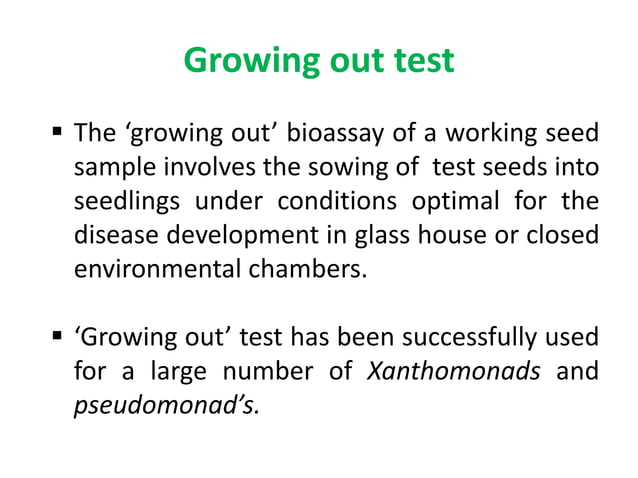 Growing out test

▪ The ‘growing out’ bioassay of a working seed sample involves the sowing of test seeds into seedlings under conditions optimal for the disease development in glass house or closed environmental chambers.

▪ ‘Growing out’ test has been successfully used for a large number of Xanthomonads and pseudomonad’s.